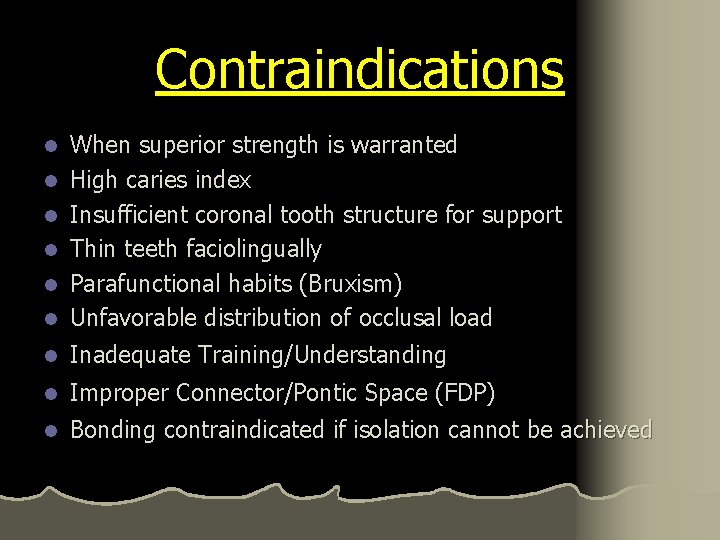 Contraindications

- When superior strength is warranted
- High caries index
- Insufficient coronal tooth structure for support
- Thin teeth faciolingually
- Parafunctional habits (Bruxism)
- Unfavorable distribution of occlusal load
- Inadequate Training/Understanding
- Improper Connector/Pontic Space (FDP)
- Bonding contraindicated if isolation cannot be achieved